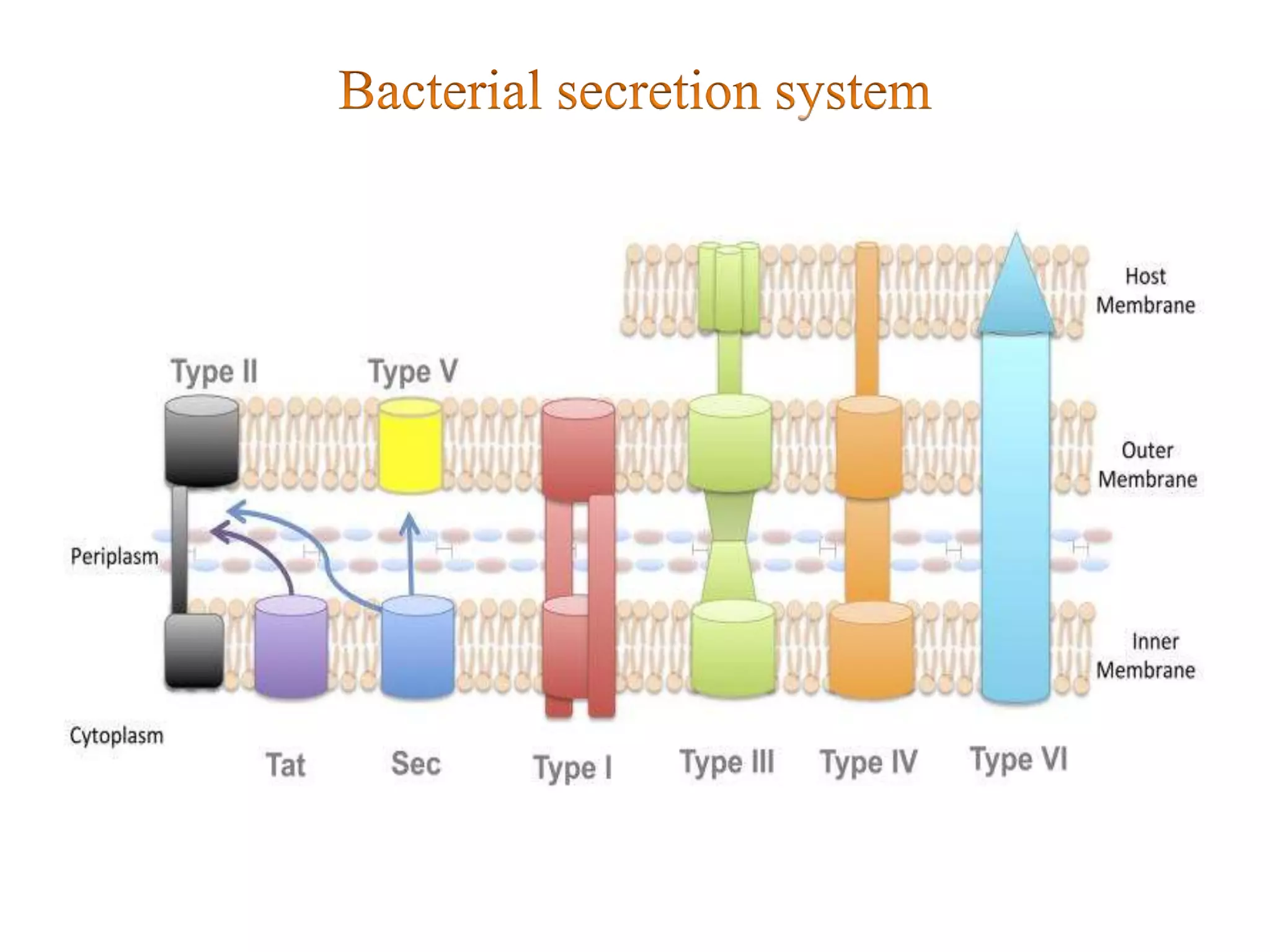 Bacterial secretion system

Host Membrane

Type II

Type V

Outer Membrane

Periplasm

Inner Membrane

Cytoplasm

Tat

Sec

Type I

Type III

Type IV

Type VI